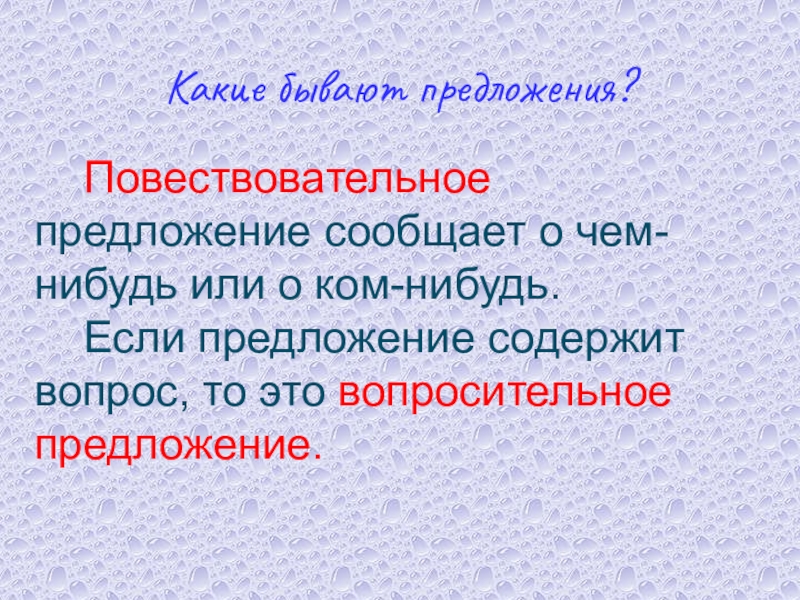 Какие бывают предложения?

Повествовательное предложение сообщает о чем-нибудь или о ком-нибудь.

Если предложение содержит вопрос, то это вопросительное предложение.